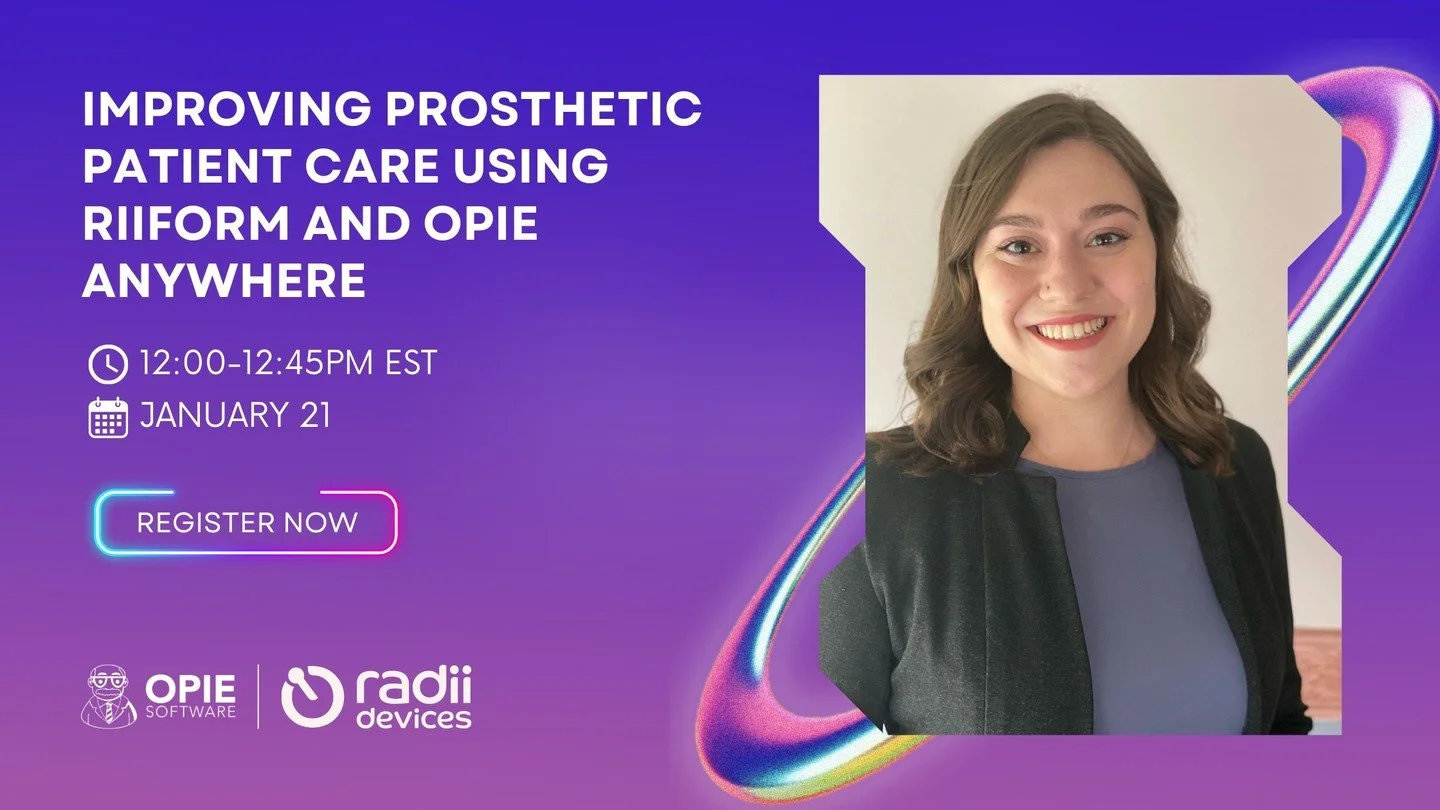 IMPROVING PROSTHETIC PATIENT CARE USING RIIFORM AND OPIE ANYWHERE

12:00-12:45PM EST

JANUARY 21

REGISTER NOW

OPIE SOFTWARE

radii devices